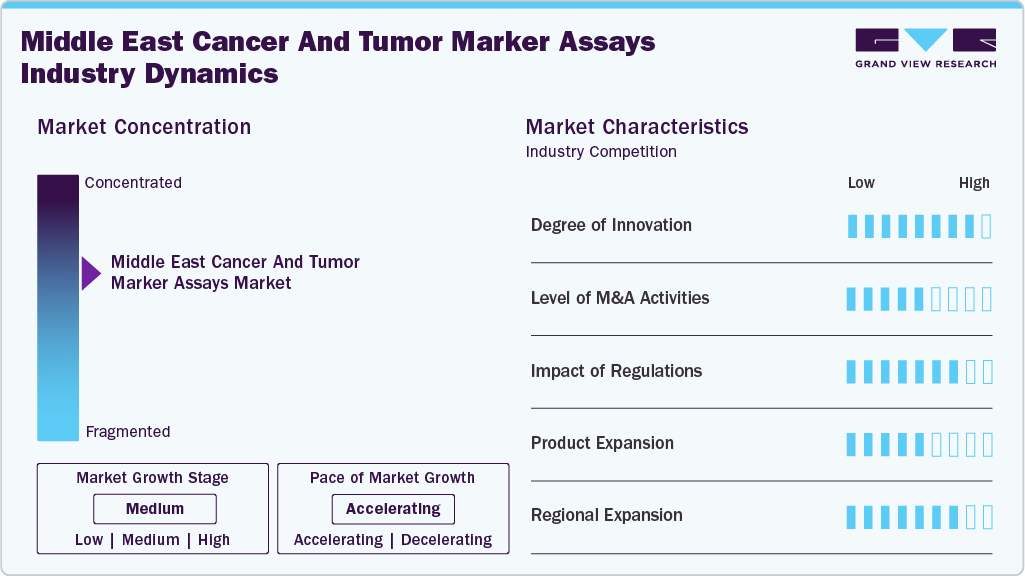 Middle East Cancer And Tumor Marker Assays Industry Dynamics

GRAND VIEW RESEARCH

Market Concentration

Concentrated

Middle East Cancer And Tumor Marker Assays Market

Fragmented

Market Growth Stage

Medium

Low | Medium | High

Pace of Market Growth

Accelerating

Accelerating | Decelerating

Market Characteristics

Industry Competition

Low High

Degree of Innovation

Level of M&A Activities

Impact of Regulations

Product Expansion

Regional Expansion